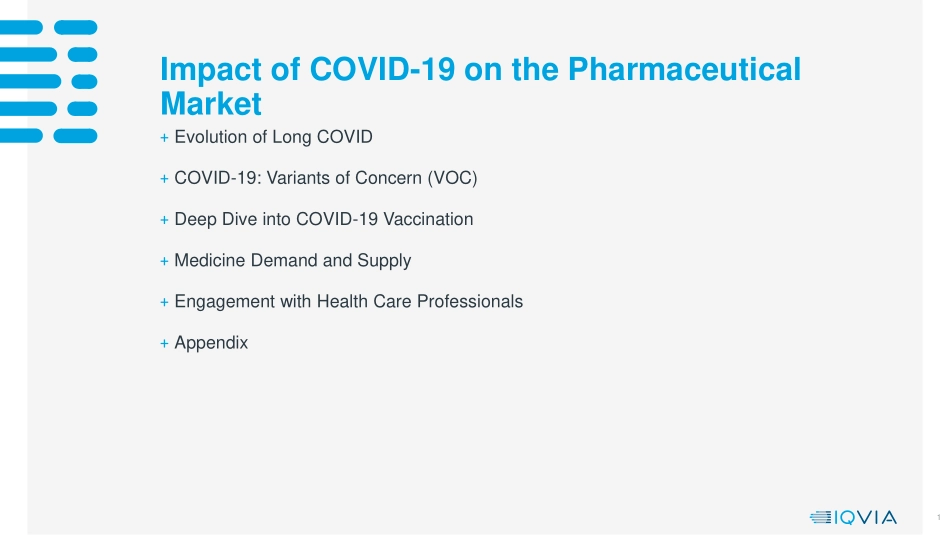 Impact of COVID-19 on the Pharmaceutical Market

+ Evolution of Long COVID

+ COVID-19: Variants of Concern (VOC)

+ Deep Dive into COVID-19 Vaccination

+ Medicine Demand and Supply

+ Engagement with Health Care Professionals

+ Appendix

IQVIA

1